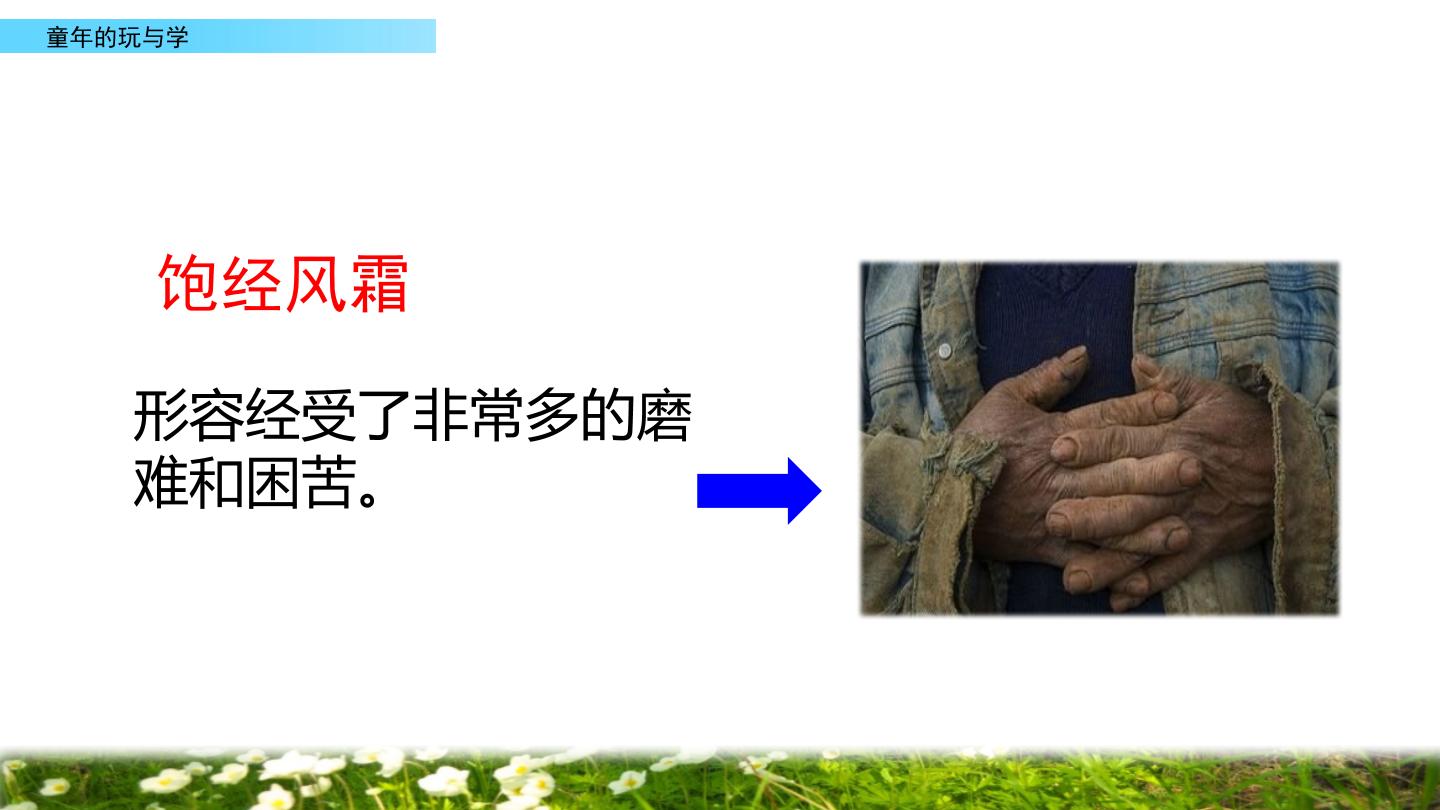 童年的玩与学

饱经风霜

形容经受了非常多的磨难和困苦。